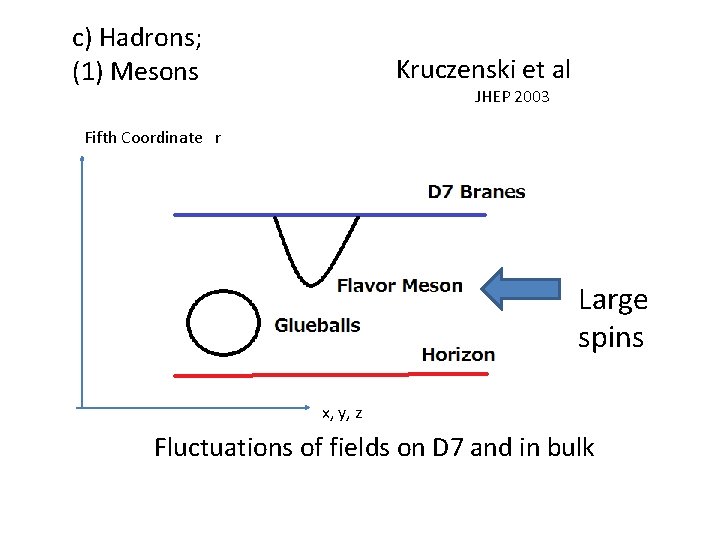 c) Hadrons;
(1) Mesons

Kruczenski et al
JHEP 2003

Fifth Coordinate r

D7 Branes

Flavor Meson

Large spins

Glueballs

Horizon

x, y, z

Fluctuations of fields on D7 and in bulk